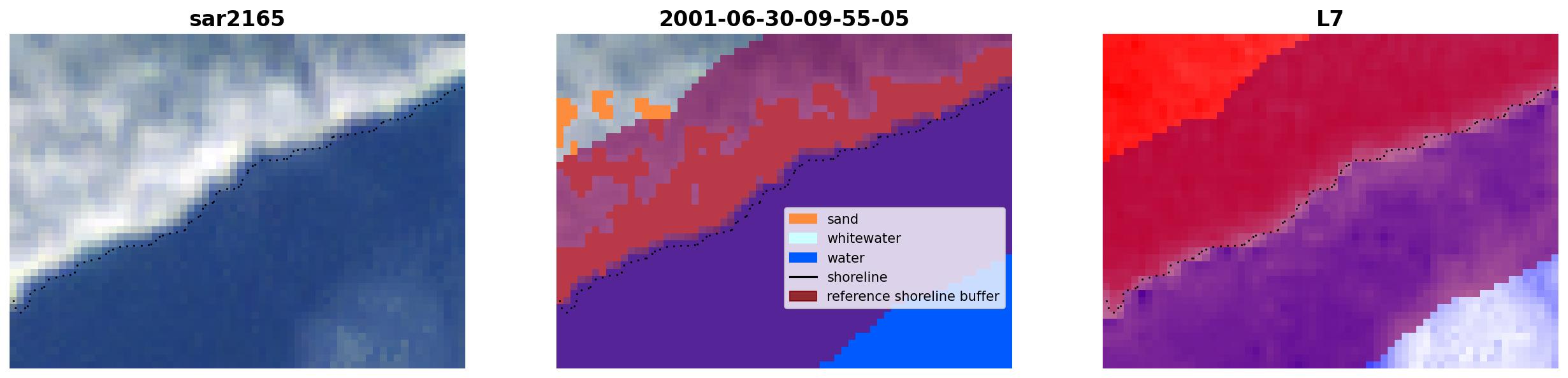 sar2165

2001-06-30-09-55-05

sand
whitewater
water
shoreline
reference shoreline buffer

L7